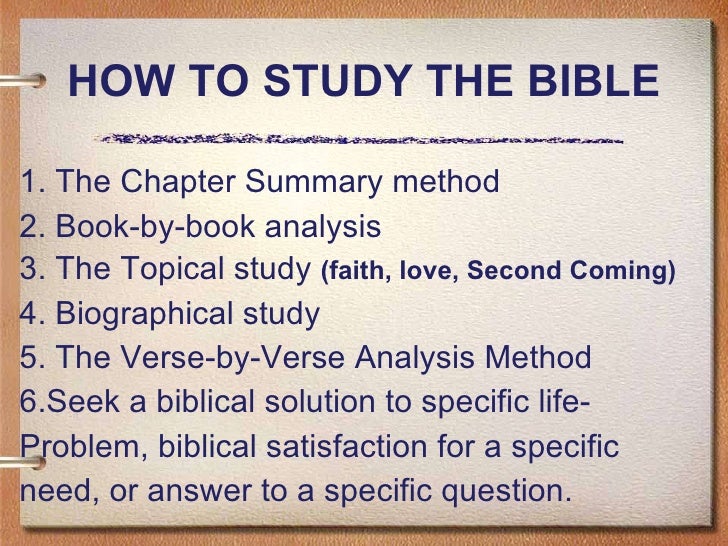 HOW TO STUDY THE BIBLE

1. The Chapter Summary method
2. Book-by-book analysis
3. The Topical study (faith, love, Second Coming)
4. Biographical study
5. The Verse-by-Verse Analysis Method
6.Seek a biblical solution to specific life-Problem, biblical satisfaction for a specific need, or answer to a specific question.